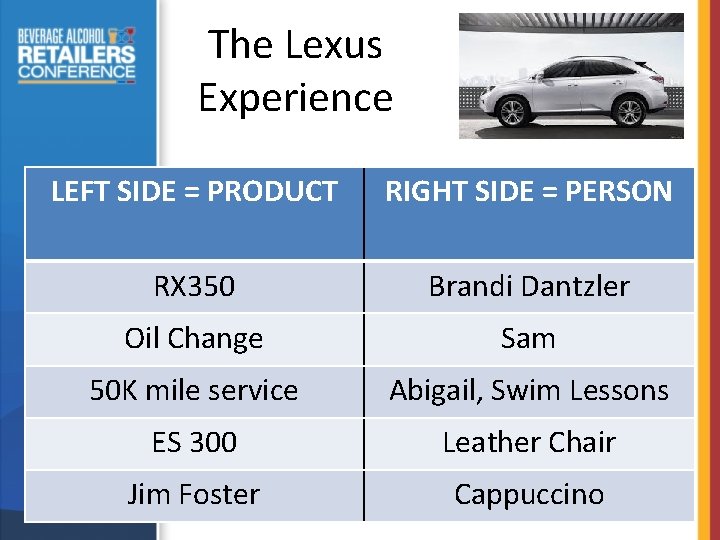 BEVERAGE ALCOHOL
RETAILERS
CONFERENCE

The Lexus Experience

| LEFT SIDE = PRODUCT | RIGHT SIDE = PERSON |
|---|---|
| RX350 | Brandi Dantzler |
| Oil Change | Sam |
| 50K mile service | Abigail, Swim Lessons |
| ES 300 | Leather Chair |
| Jim Foster | Cappuccino |